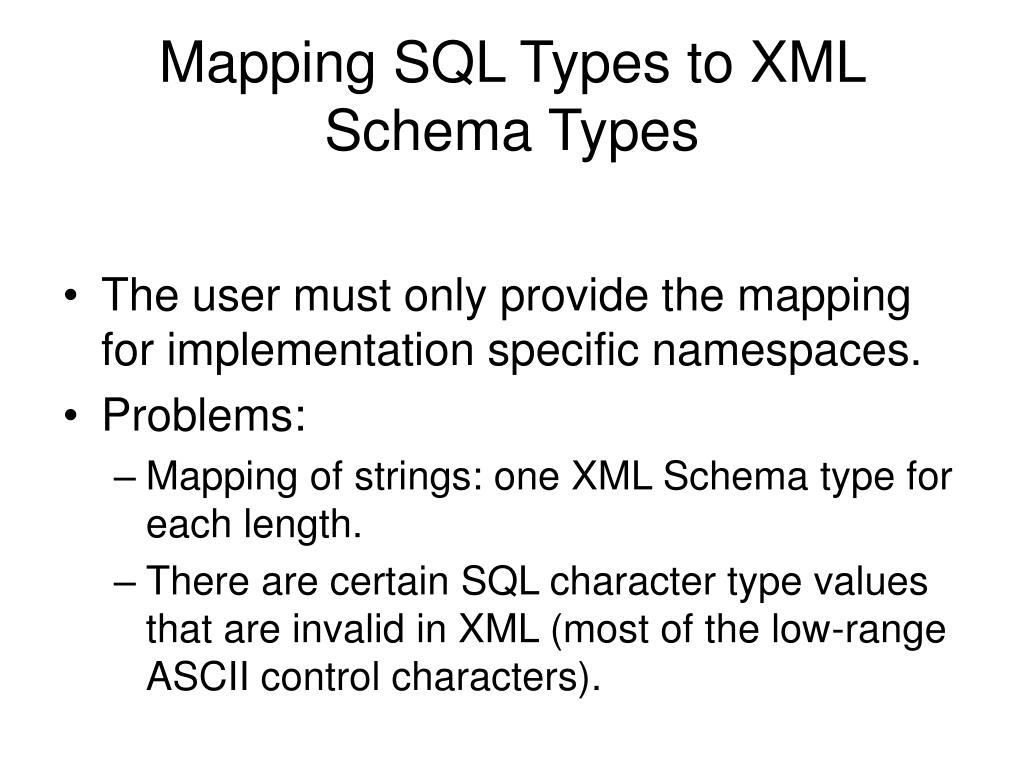 Mapping SQL Types to XML Schema Types

• The user must only provide the mapping for implementation specific namespaces.
• Problems:
– Mapping of strings: one XML Schema type for each length.
– There are certain SQL character type values that are invalid in XML (most of the low-range ASCII control characters).